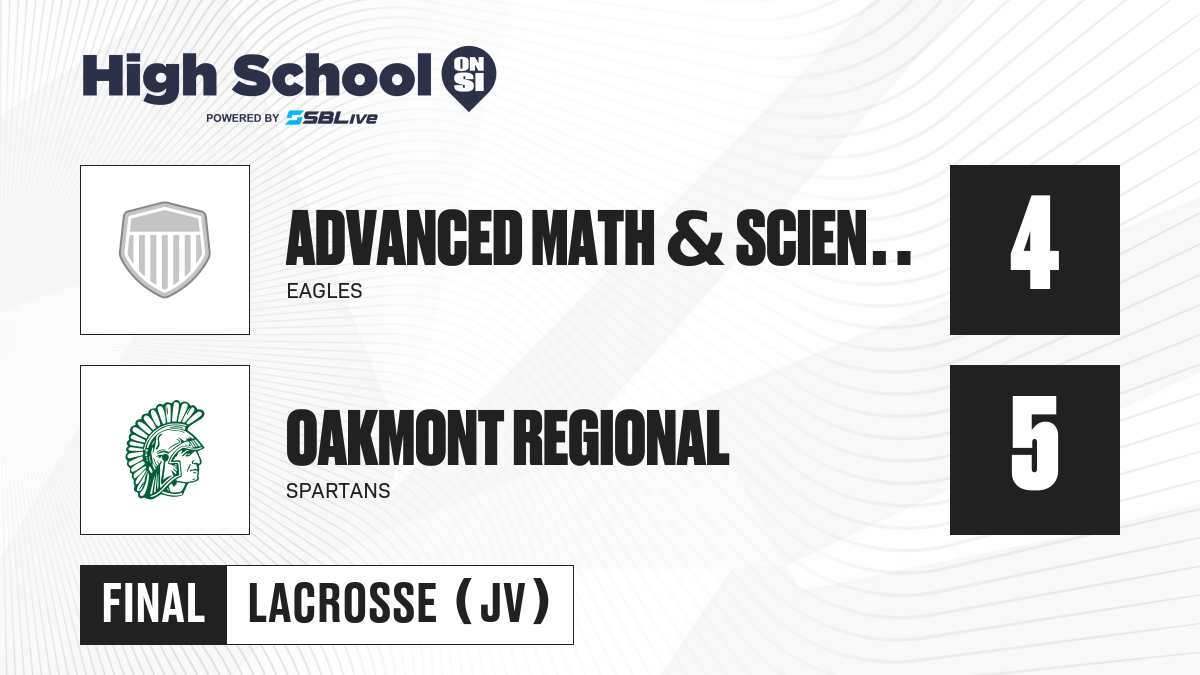 High School ON SI
POWERED BY SBLive

ADVANCED MATH & SCIEN..
EAGLES
4

OAKMONT REGIONAL
SPARTANS
5

FINAL
LACROSSE (JV)